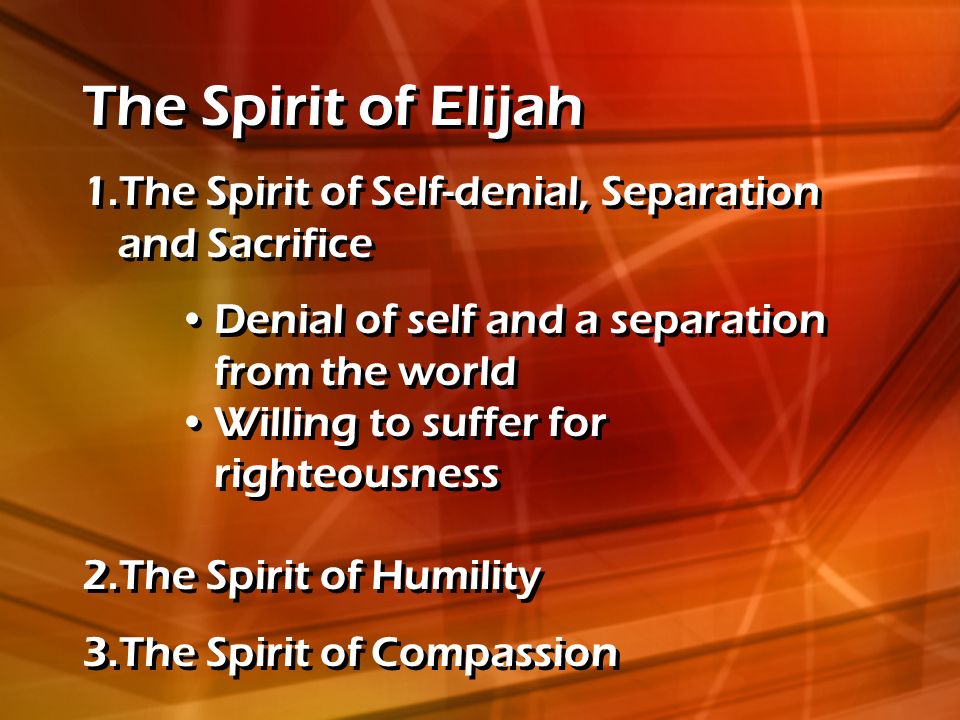 The Spirit of Elijah

1.The Spirit of Self-denial, Separation and Sacrifice

• Denial of self and a separation from the world
• Willing to suffer for righteousness

2.The Spirit of Humility

3.The Spirit of Compassion